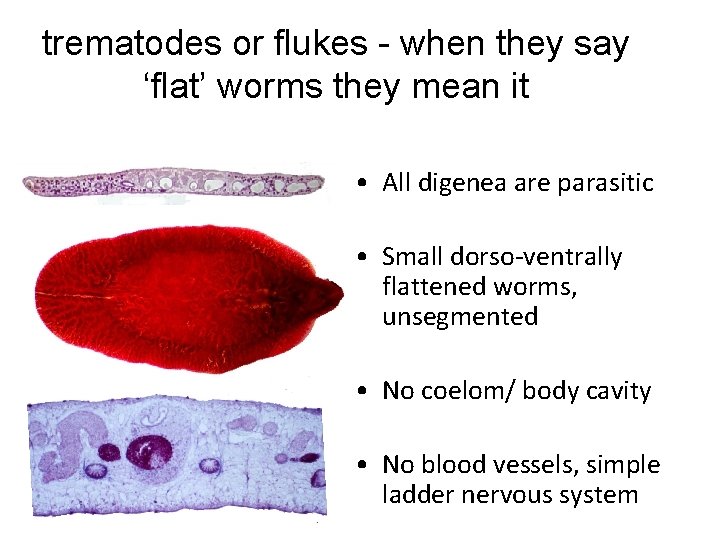 trematodes or flukes - when they say ‘flat’ worms they mean it

• All digenea are parasitic

• Small dorso-ventrally flattened worms, unsegmented

• No coelom/ body cavity

• No blood vessels, simple ladder nervous system